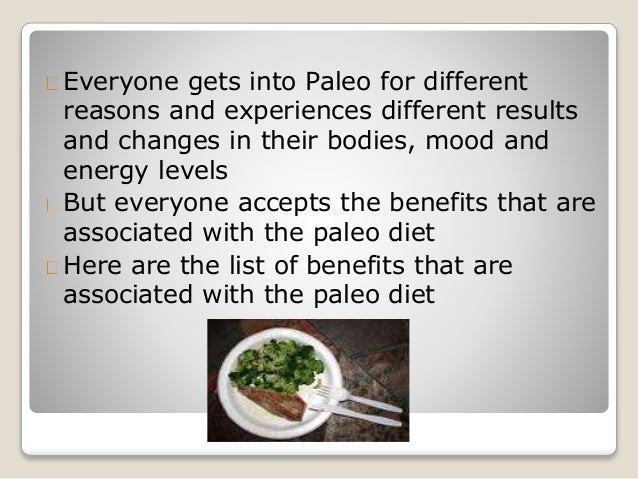 Everyone gets into Paleo for different reasons and experiences different results and changes in their bodies, mood and energy levels

But everyone accepts the benefits that are associated with the paleo diet

Here are the list of benefits that are associated with the paleo diet